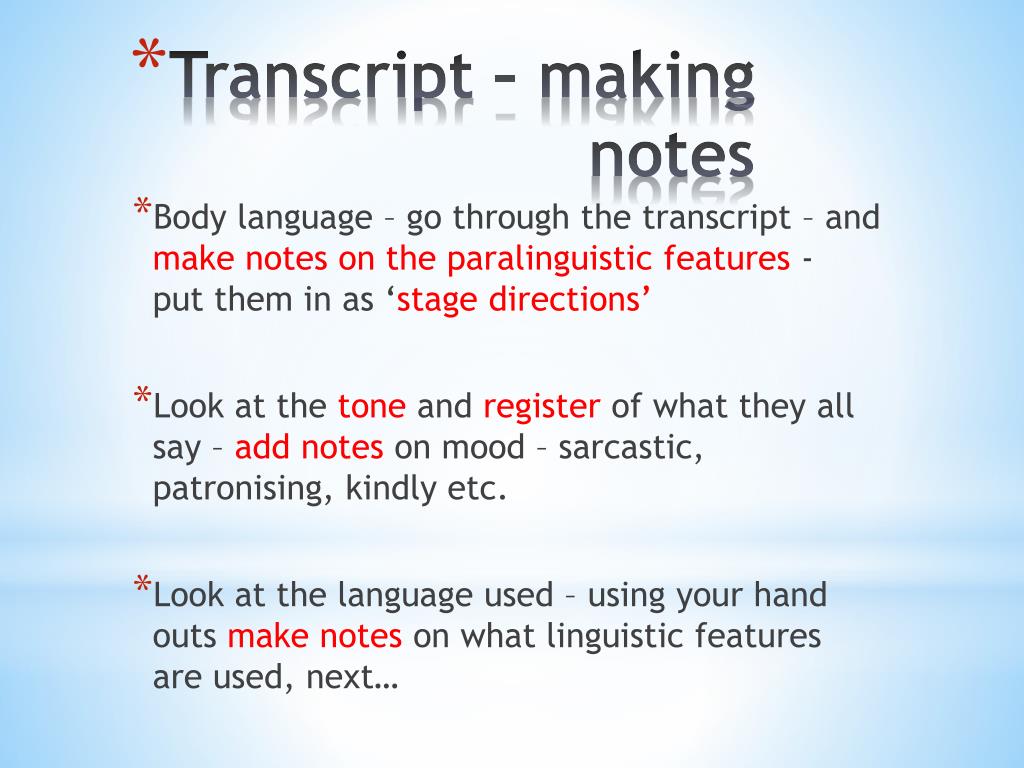 *Transcript – making notes

*Body language – go through the transcript – and make notes on the paralinguistic features - put them in as ‘stage directions’

*Look at the tone and register of what they all say – add notes on mood – sarcastic, patronising, kindly etc.

*Look at the language used – using your hand outs make notes on what linguistic features are used, next…